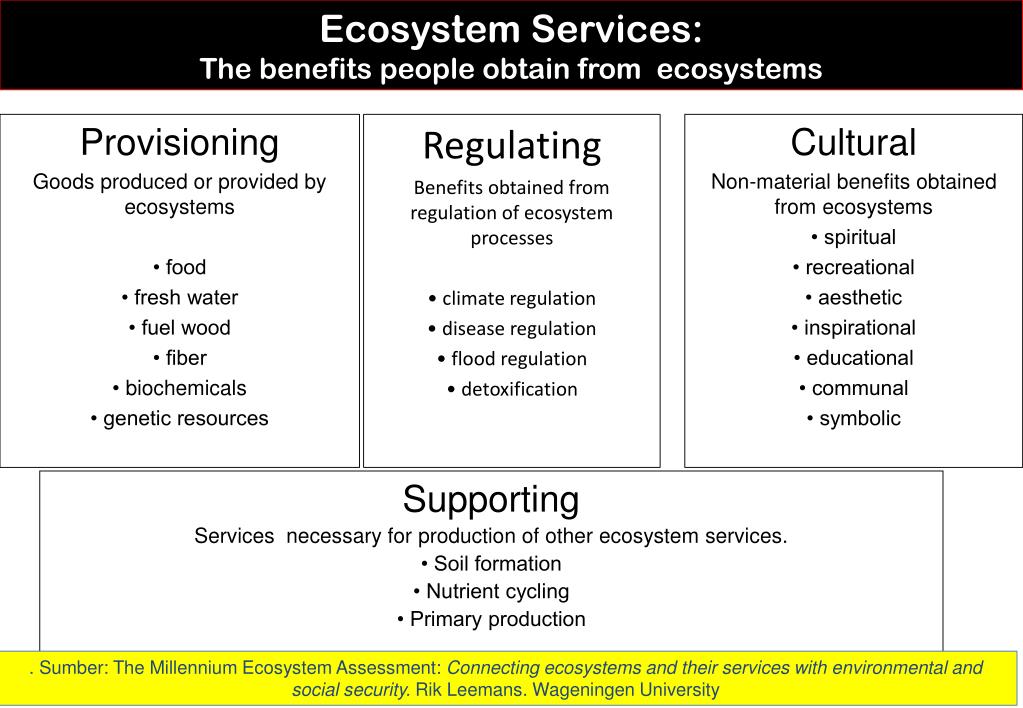 Ecosystem Services:
The benefits people obtain from ecosystems

Provisioning
Goods produced or provided by ecosystems

• food
• fresh water
• fuel wood
• fiber
• biochemicals
• genetic resources

Regulating
Benefits obtained from regulation of ecosystem processes

• climate regulation
• disease regulation
• flood regulation
• detoxification

Cultural
Non-material benefits obtained from ecosystems
• spiritual
• recreational
• aesthetic
• inspirational
• educational
• communal
• symbolic

Supporting
Services necessary for production of other ecosystem services.
• Soil formation
• Nutrient cycling
• Primary production

. Sumber: The Millennium Ecosystem Assessment: Connecting ecosystems and their services with environmental and social security. Rik Leemans. Wageningen University